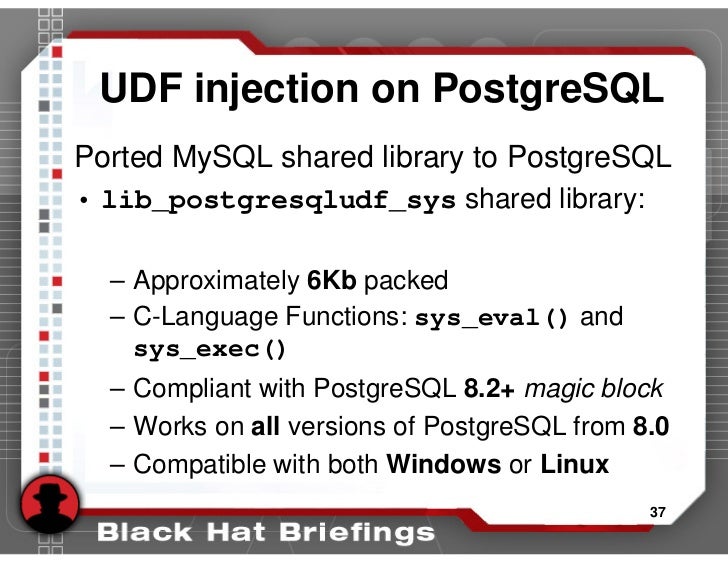 UDF injection on PostgreSQL

Ported MySQL shared library to PostgreSQL

• lib_postgresqludf_sys shared library:

– Approximately 6Kb packed
– C-Language Functions: sys_eval() and sys_exec()
– Compliant with PostgreSQL 8.2+ magic block
– Works on all versions of PostgreSQL from 8.0
– Compatible with both Windows or Linux

37

Black Hat Briefings